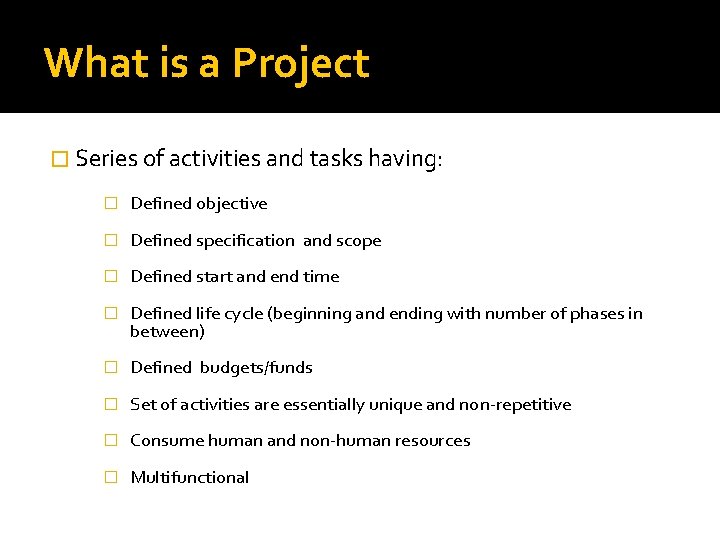 What is a Project

□ Series of activities and tasks having:

□ Defined objective

□ Defined specification and scope

□ Defined start and end time

□ Defined life cycle (beginning and ending with number of phases in between)

□ Defined budgets/funds

□ Set of activities are essentially unique and non-repetitive

□ Consume human and non-human resources

□ Multifunctional